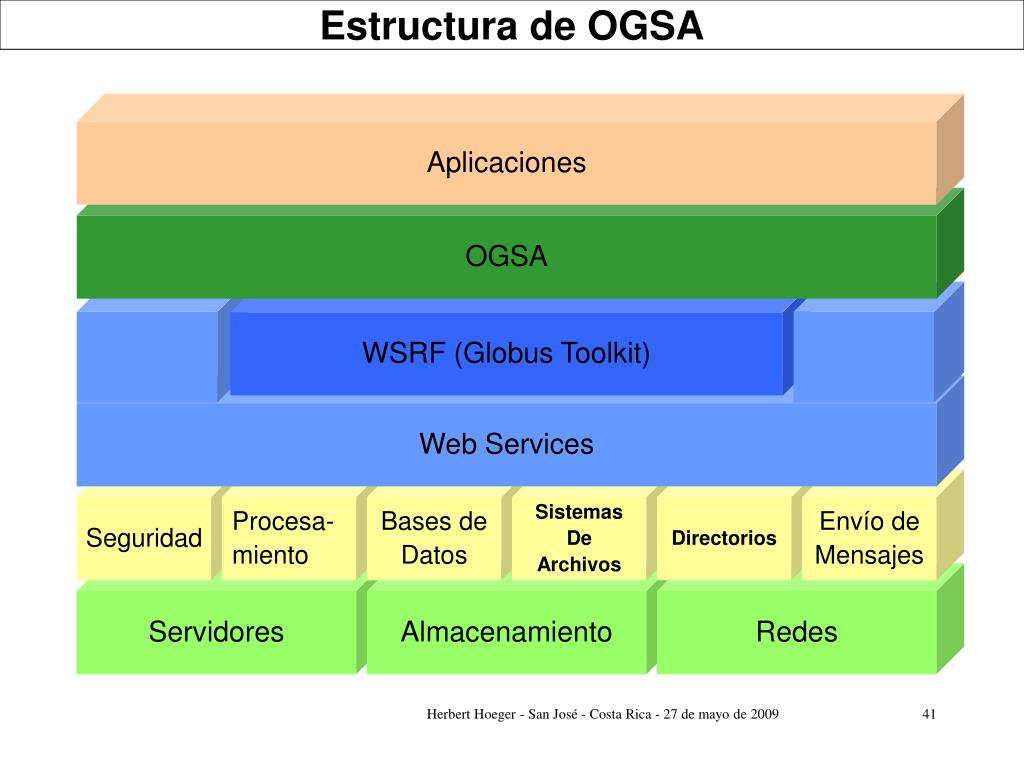 Estructura de OGSA

Aplicaciones

OGSA

WSRF (Globus Toolkit)

Web Services

Seguridad

Procesamiento

Bases de Datos

Sistemas De Archivos

Directorios

Envío de Mensajes

Servidores

Almacenamiento

Redes

Herbert Hoeger - San José - Costa Rica - 27 de mayo de 2009

41